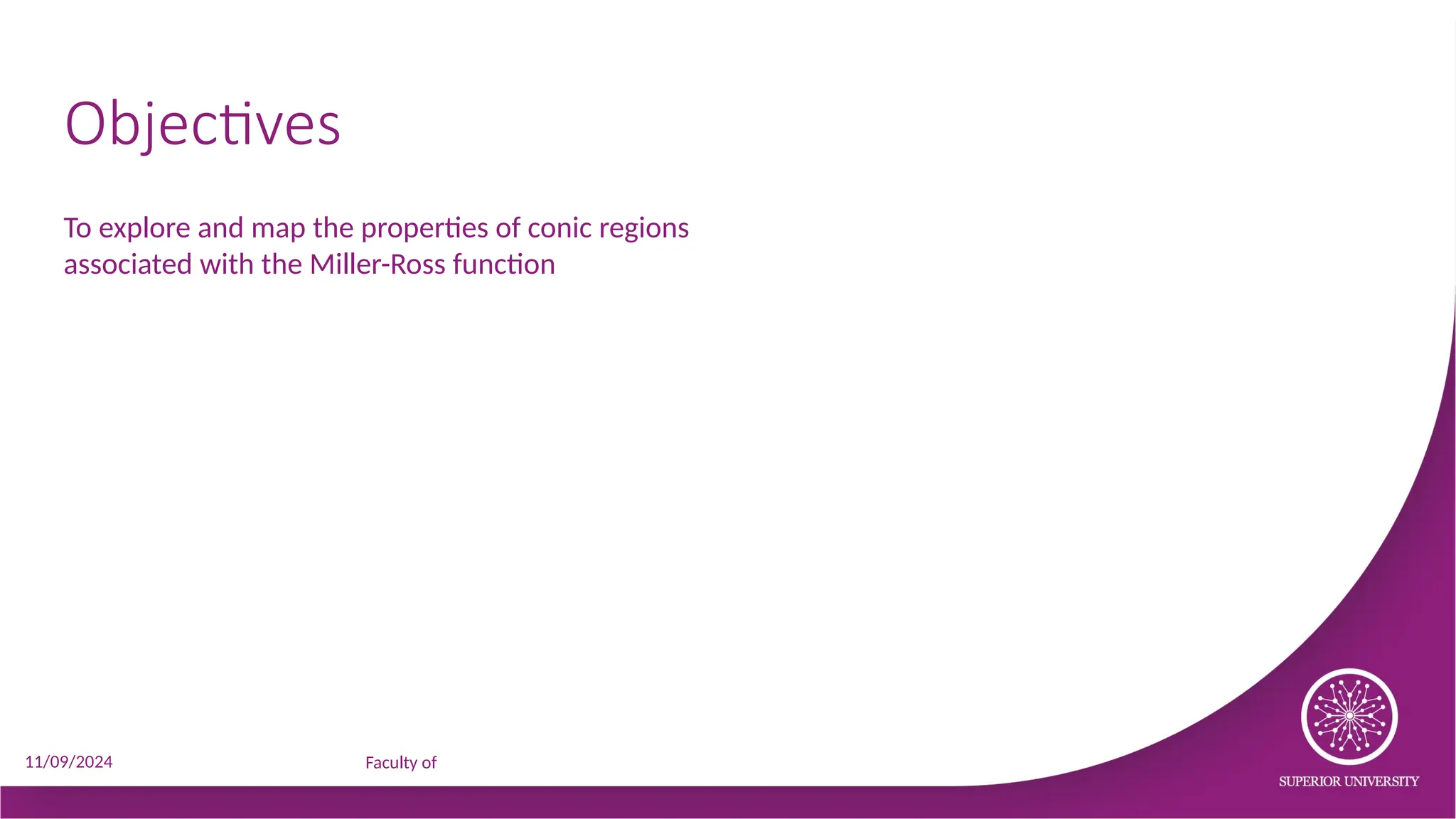 Objectives

To explore and map the properties of conic regions associated with the Miller-Ross function

11/09/2024

Faculty of

SUPERIOR UNIVERSITY